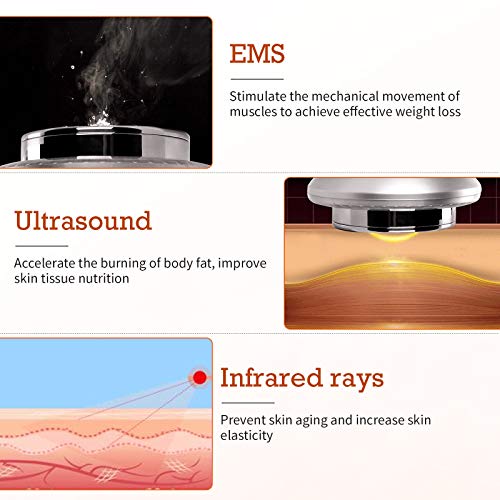 EMS

Stimulate the mechanical movement of muscles to achieve effective weight loss

Ultrasound

Accelerate the burning of body fat, improve skin tissue nutrition

Infrared rays

Prevent skin aging and increase skin elasticity